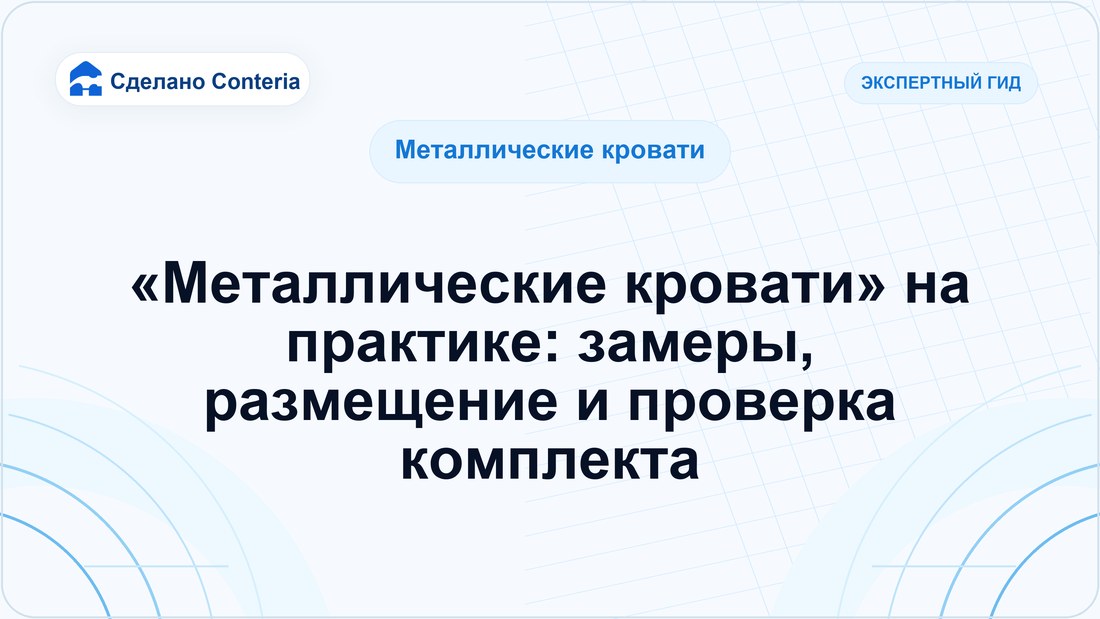 Сделано Conteria

ЭКСПЕРТНЫЙ ГИД

Металлические кровати

«Металлические кровати» на практике: замеры, размещение и проверка комплекта